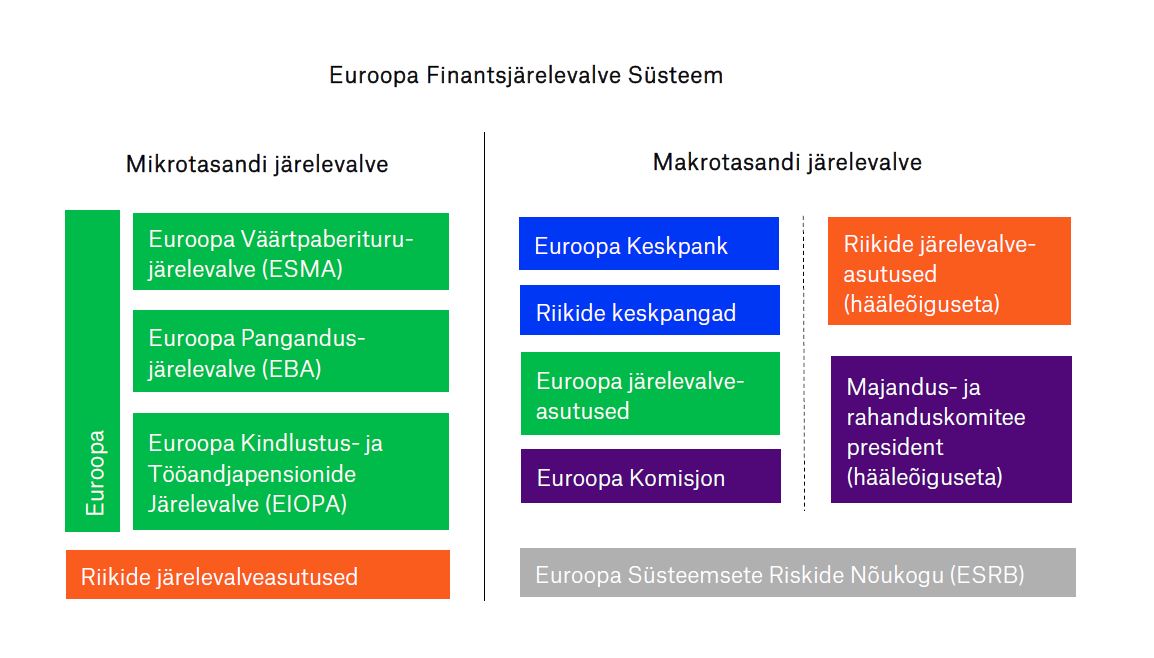 Euroopa Finantsjärelevalve Süsteem

Mikrotasandi järelevalve

Euroopa

Euroopa Väärtpaberituru-järelevalve (ESMA)

Euroopa Pangandus-järelevalve (EBA)

Euroopa Kindlustus- ja Tööandjapensionide Järelevalve (EIOPA)

Riikide järelevalveasutused

Makrotasandi järelevalve

Euroopa Keskpank

Riikide keskpangad

Euroopa järelevalve-asutused

Euroopa Komisjon

Riikide järelevalve-asutused (hääleõiguseta)

Majandus- ja rahanduskomitee president (hääleõiguseta)

Euroopa Süsteemsete Riskide Nõukogu (ESRB)